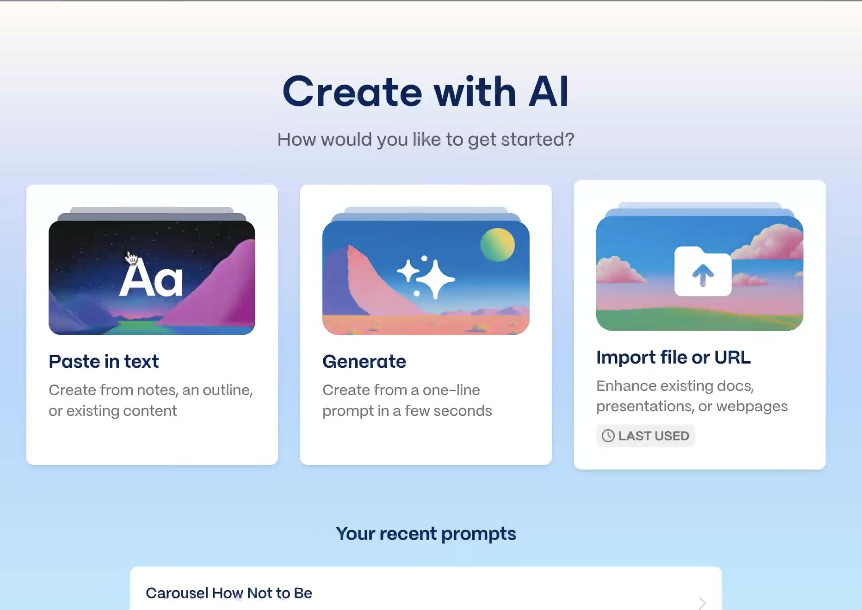 Create with AI

How would you like to get started?

Aa

Paste in text

Create from notes, an outline, or existing content

Generate

Create from a one-line prompt in a few seconds

Import file or URL

Enhance existing docs, presentations, or webpages

LAST USED

Your recent prompts

Carousel How Not to Be